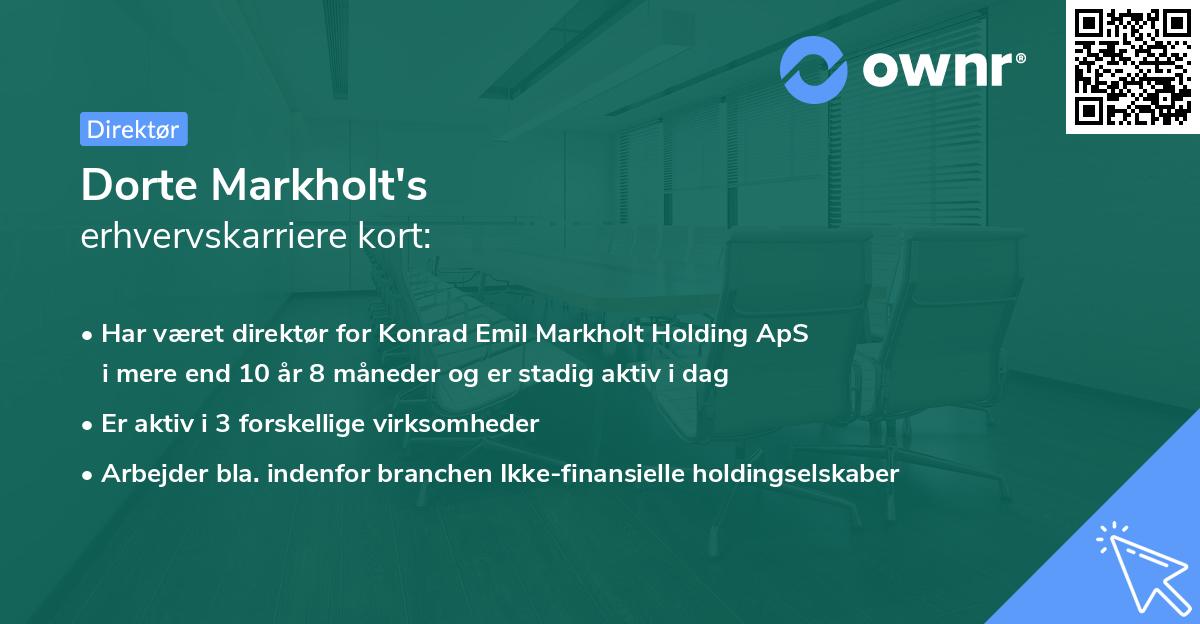 ownr®

Direktør

Dorte Markholt's
erhvervskarriere kort:

• Har været direktør for Konrad Emil Markholt Holding ApS i mere end 10 år 8 måneder og er stadig aktiv i dag

• Er aktiv i 3 forskellige virksomheder

• Arbejder bla. indenfor branchen Ikke-finansielle holdingselskaber